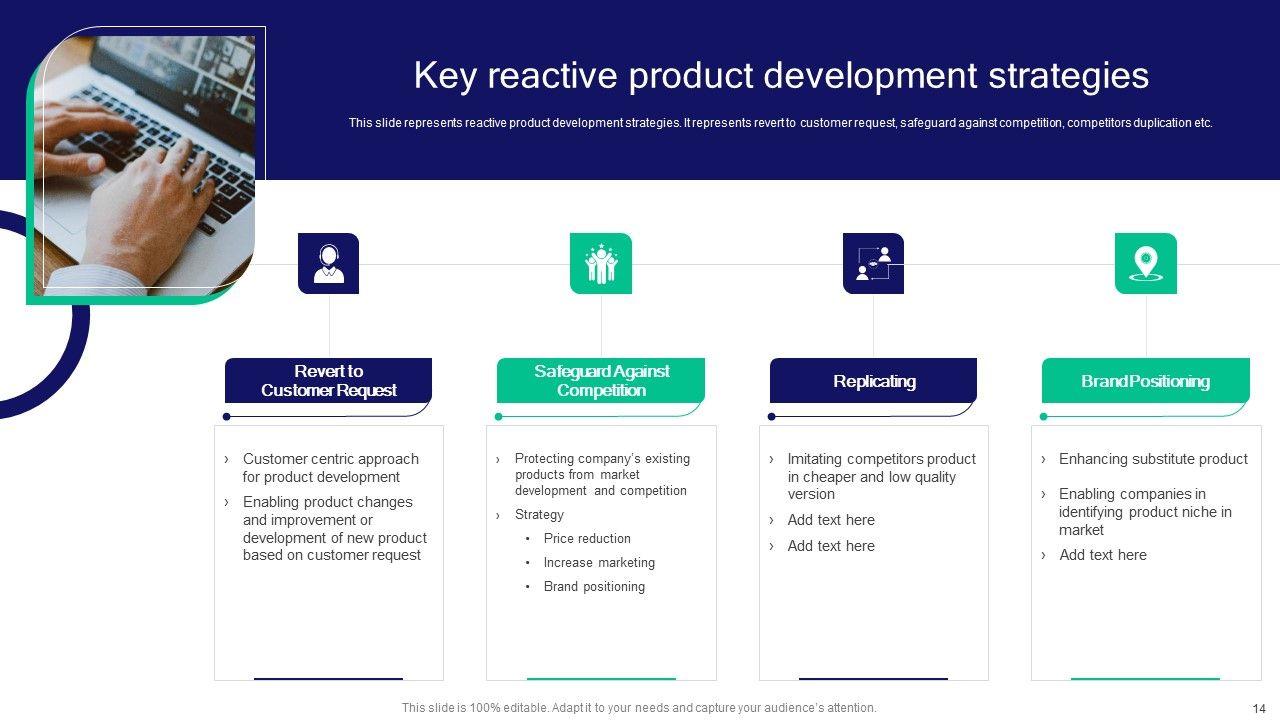 Key reactive product development strategies

This slide represents reactive product development strategies. It represents revert to customer request, safeguard against competition, competitors duplication etc.

Revert to Customer Request

› Customer centric approach for product development
› Enabling product changes and improvement or development of new product based on customer request

Safeguard Against Competition

› Protecting company's existing products from market development and competition
› Strategy
• Price reduction
• Increase marketing
• Brand positioning

Replicating

› Imitating competitors product in cheaper and low quality version
› Add text here
› Add text here

Brand Positioning

› Enhancing substitute product
› Enabling companies in identifying product niche in market
› Add text here

This slide is 100% editable. Adapt it to your needs and capture your audience's attention.

14